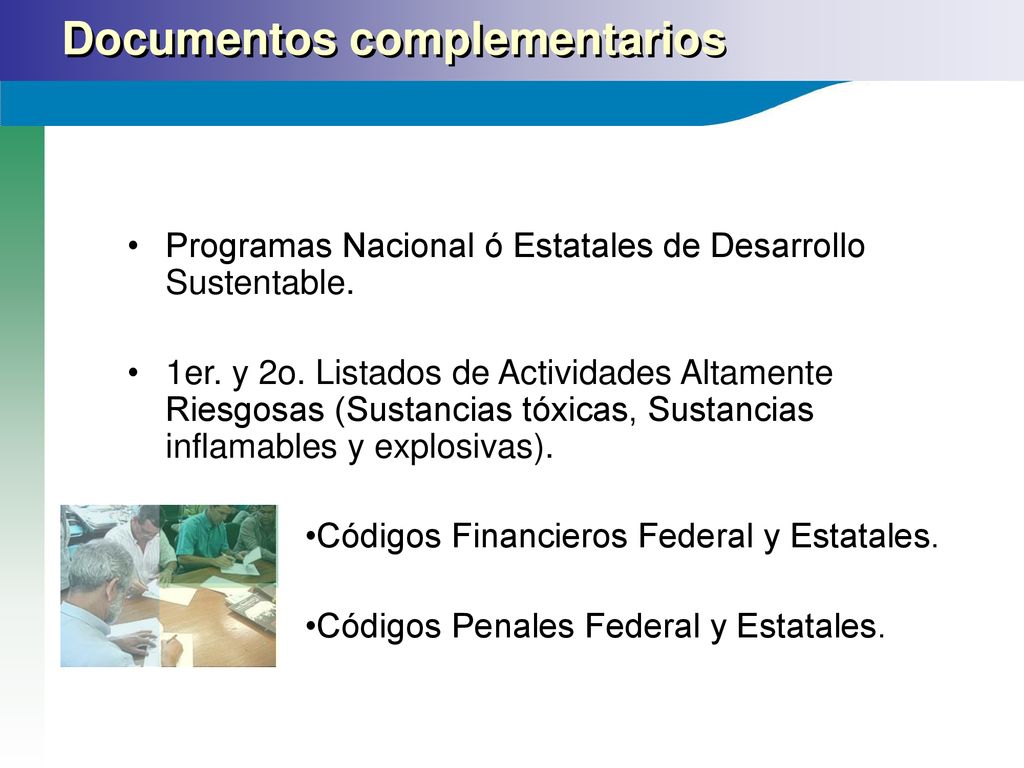 Documentos complementarios

• Programas Nacional ó Estatales de Desarrollo Sustentable.

• 1er. y 2o. Listados de Actividades Altamente Riesgosas (Sustancias tóxicas, Sustancias inflamables y explosivas).

•Códigos Financieros Federal y Estatales.

•Códigos Penales Federal y Estatales.